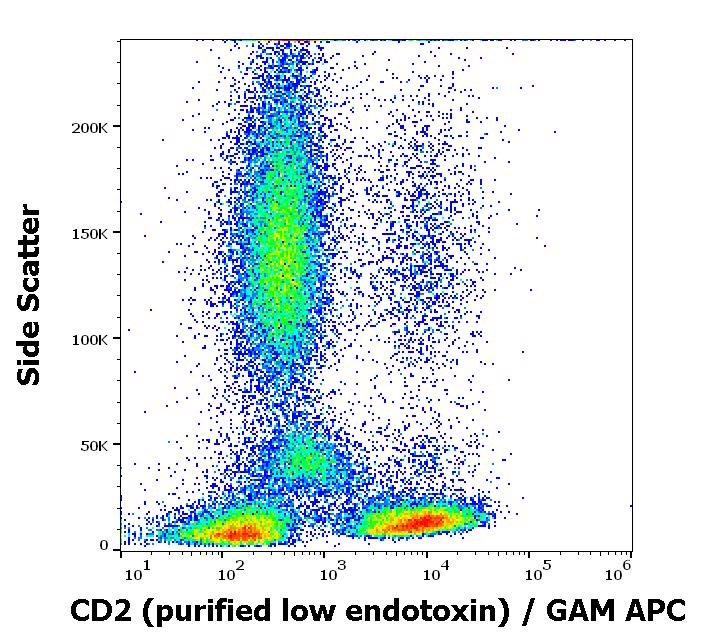 Side Scatter

200K
150K
100K
50K
0

$10^1$ $10^2$ $10^3$ $10^4$ $10^5$ $10^6$

CD2 (purified low endotoxin) / GAM APC